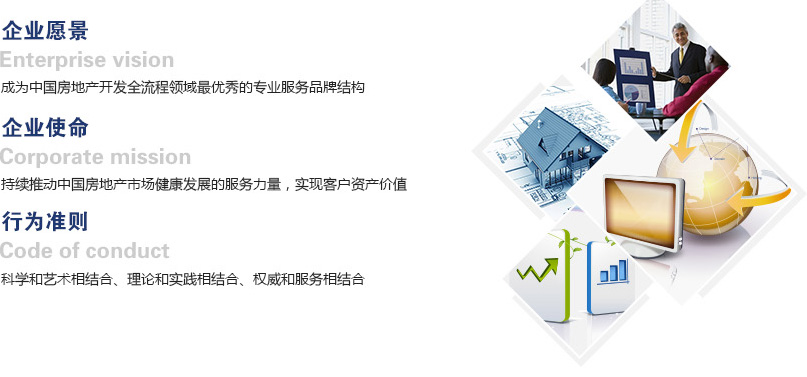 企业愿景
Enterprise vision
成为中国房地产开发全流程领域最优秀的专业服务品牌结构

企业使命
Corporate mission
持续推动中国房地产市场健康发展的服务力量，实现客户资产价值

行为准则
Code of conduct
科学和艺术相结合、理论和实践相结合、权威和服务相结合